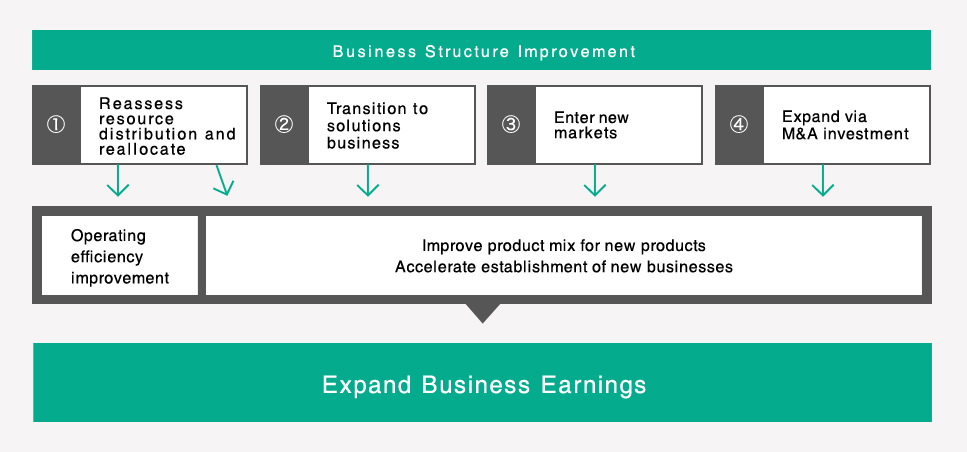 Business Structure Improvement

① Reassess resource distribution and reallocate

② Transition to solutions business

③ Enter new markets

④ Expand via M&A investment

Operating efficiency improvement

Improve product mix for new products
Accelerate establishment of new businesses

Expand Business Earnings